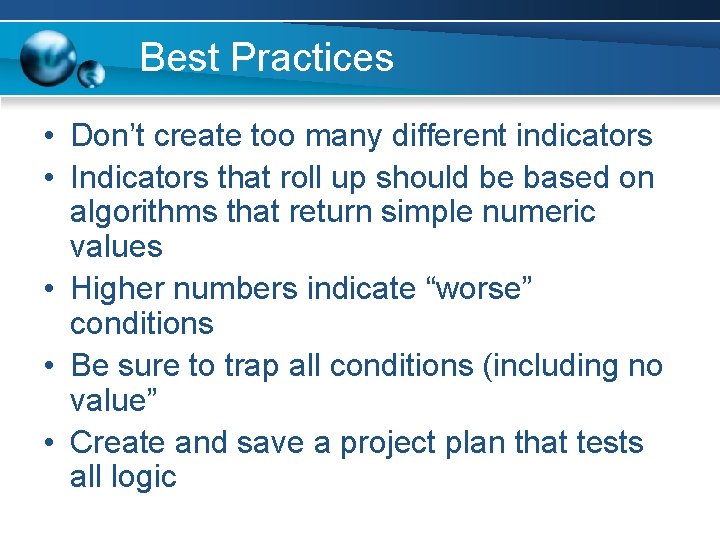 Best Practices

• Don’t create too many different indicators
• Indicators that roll up should be based on algorithms that return simple numeric values
• Higher numbers indicate “worse” conditions
• Be sure to trap all conditions (including no value”
• Create and save a project plan that tests all logic